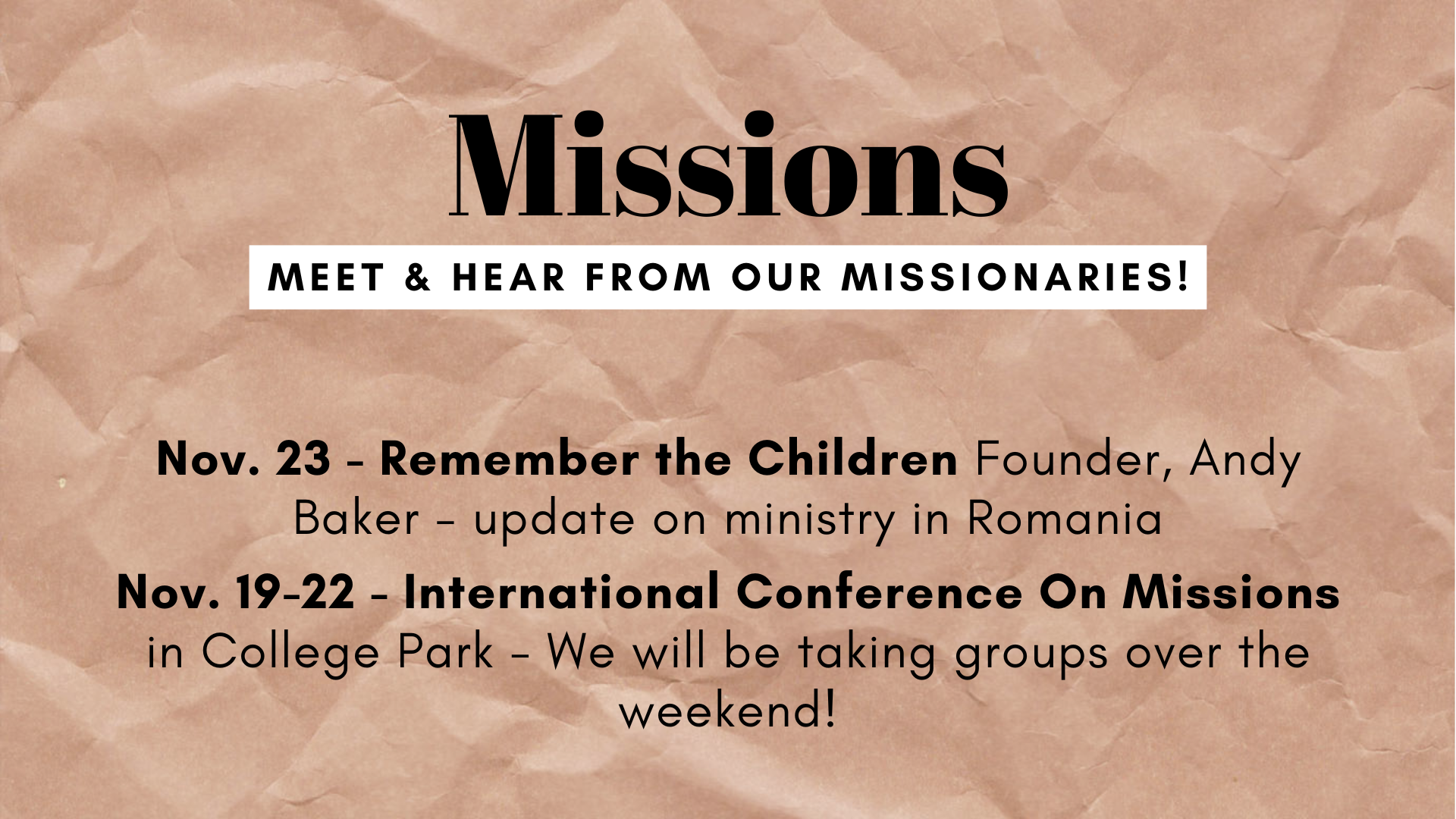 Missions

MEET & HEAR FROM OUR MISSIONARIES!

Nov. 23 - Remember the Children Founder, Andy Baker - update on ministry in Romania

Nov. 19-22 - International Conference On Missions in College Park - We will be taking groups over the weekend!